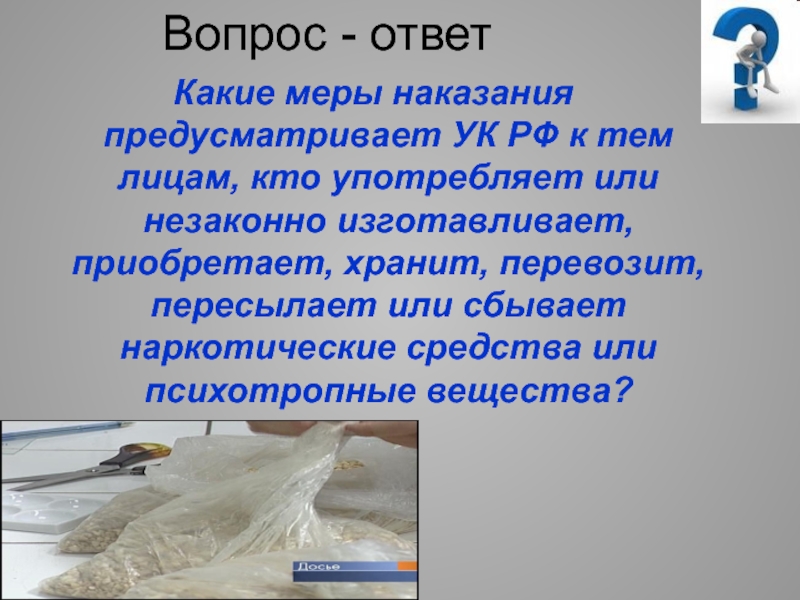 Вопрос - ответ

Какие меры наказания предусматривает УК РФ к тем лицам, кто употребляет или незаконно изготавливает, приобретает, хранит, перевозит, пересылает или сбывает наркотические средства или психотропные вещества?

Досье